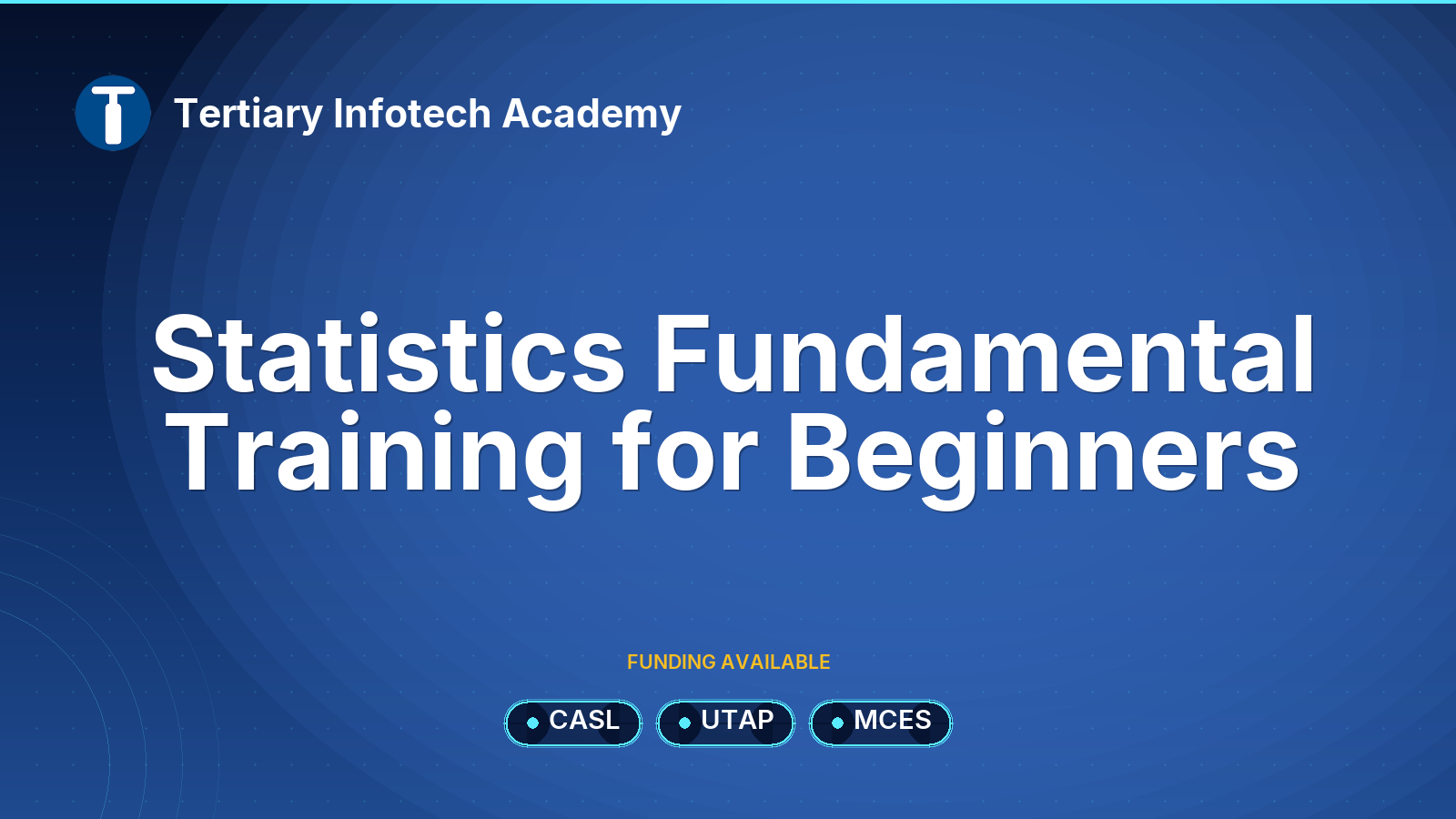 Tertiary Infotech Academy

Statistics Fundamental Training for Beginners

FUNDING AVAILABLE

CASL UTAP MCES